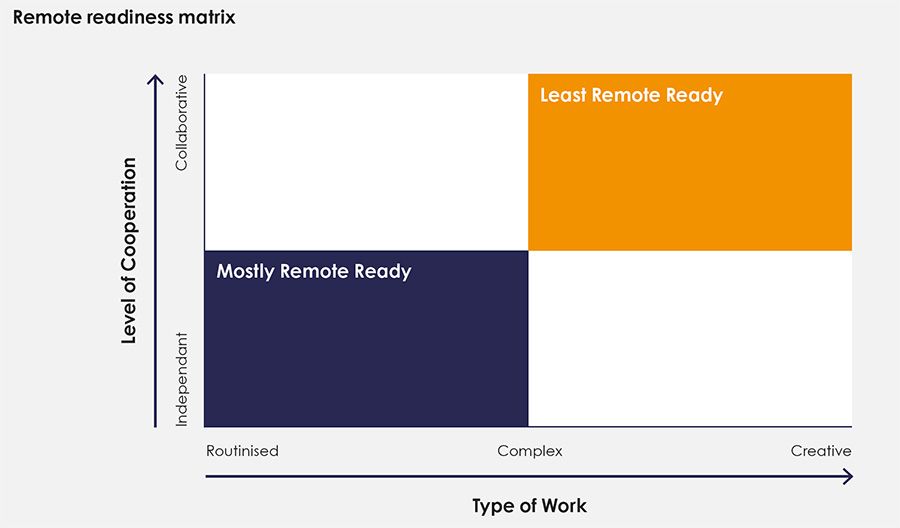 Remote readiness matrix

Level of Cooperation

Collaborative

Independant

Least Remote Ready

Mostly Remote Ready

Routinised

Complex

Creative

Type of Work